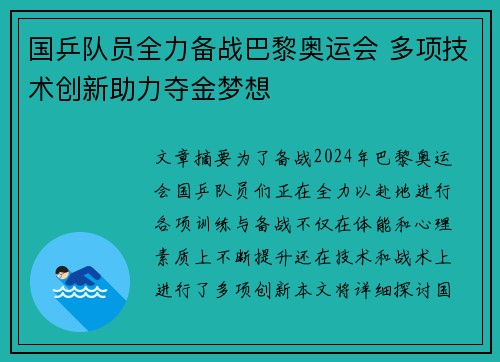 国乒队员全力备战巴黎奥运会 多项技术创新助力夺金梦想

文章摘要为了备战2024年巴黎奥运会国乒队员们正在全力以赴地进行各项训练与备战不仅在体能和心理素质上不断提升还在技术和战术上进行了多项创新本文将详细探讨国